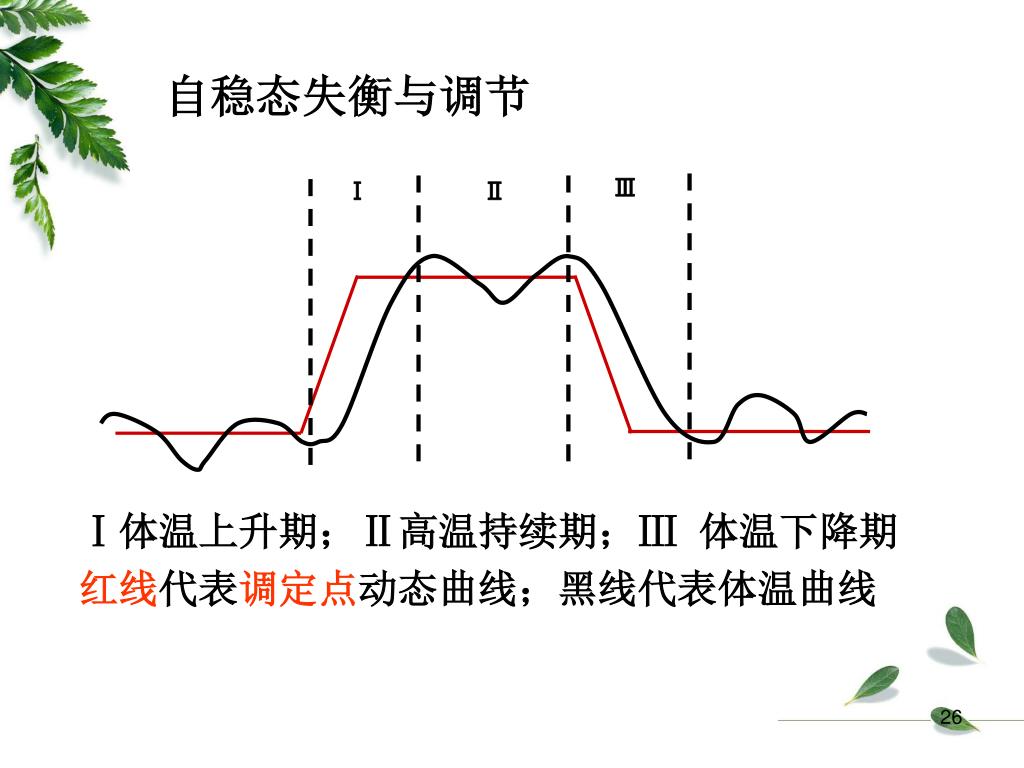 自稳态失衡与调节

Ⅰ

Ⅱ

Ⅲ

Ⅰ体温上升期；Ⅱ高温持续期；Ⅲ 体温下降期

红线代表调定点动态曲线；黑线代表体温曲线

26